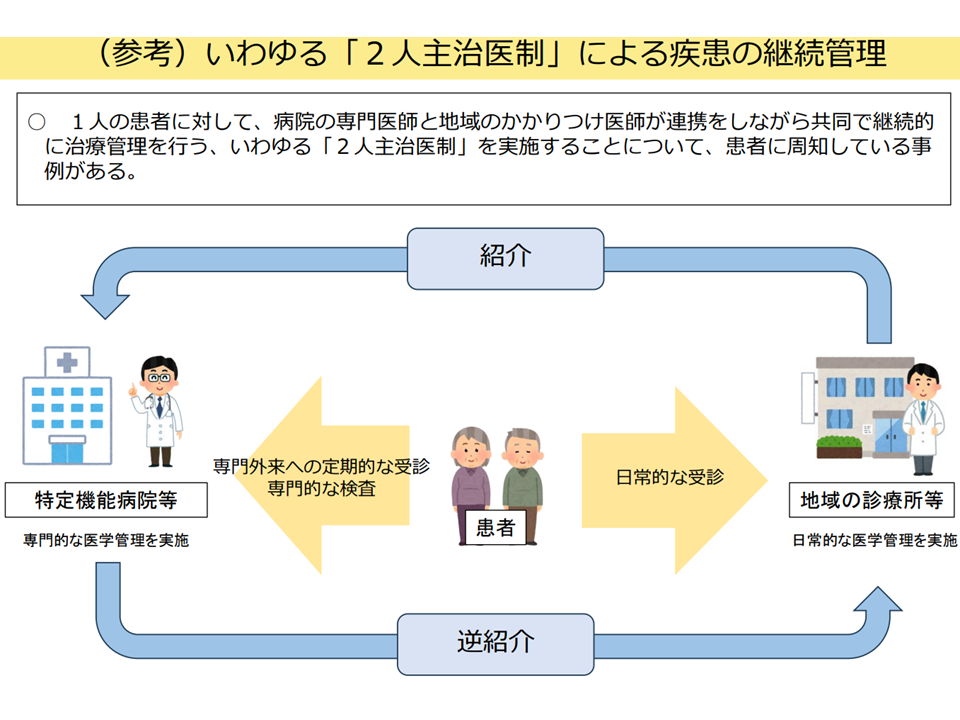 （参考）いわゆる「２人主治医制」による疾患の継続管理

○　１人の患者に対して、病院の専門医師と地域のかかりつけ医師が連携をしながら共同で継続的に治療管理を行う、いわゆる「２人主治医制」を実施することについて、患者に周知している事例がある。

紹介

特定機能病院等

専門的な医学管理を実施

専門外来への定期的な受診
専門的な検査

患者

日常的な受診

地域の診療所等

日常的な医学管理を実施

逆紹介